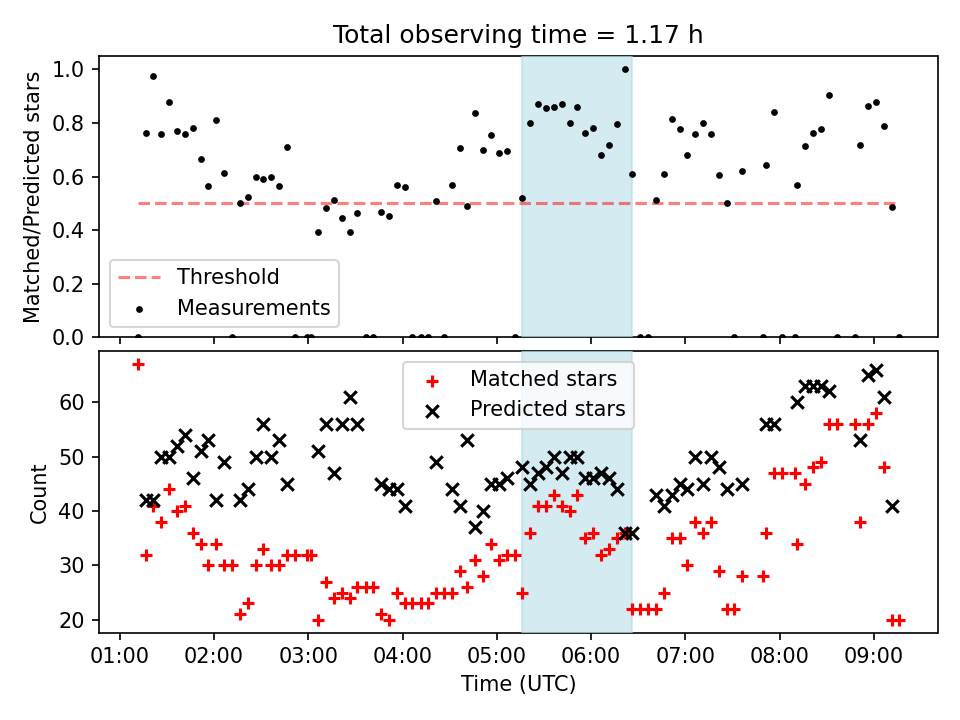 Total observing time = 1.17 h

Matched/Predicted stars

1.0
0.8
0.6
0.4
0.2
0.0

Threshold
Measurements

Count

60
50
40
30
20

Matched stars
Predicted stars

01:00 02:00 03:00 04:00 05:00 06:00 07:00 08:00 09:00

Time (UTC)